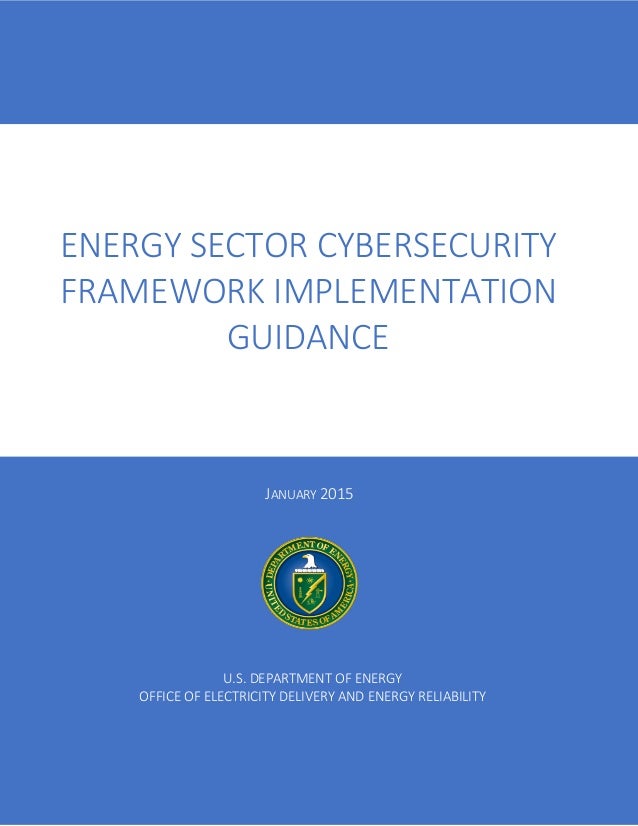 ENERGY SECTOR CYBERSECURITY FRAMEWORK IMPLEMENTATION GUIDANCE

JANUARY 2015

DEPARTMENT OF ENERGY
UNITED STATES OF AMERICA

U.S. DEPARTMENT OF ENERGY
OFFICE OF ELECTRICITY DELIVERY AND ENERGY RELIABILITY